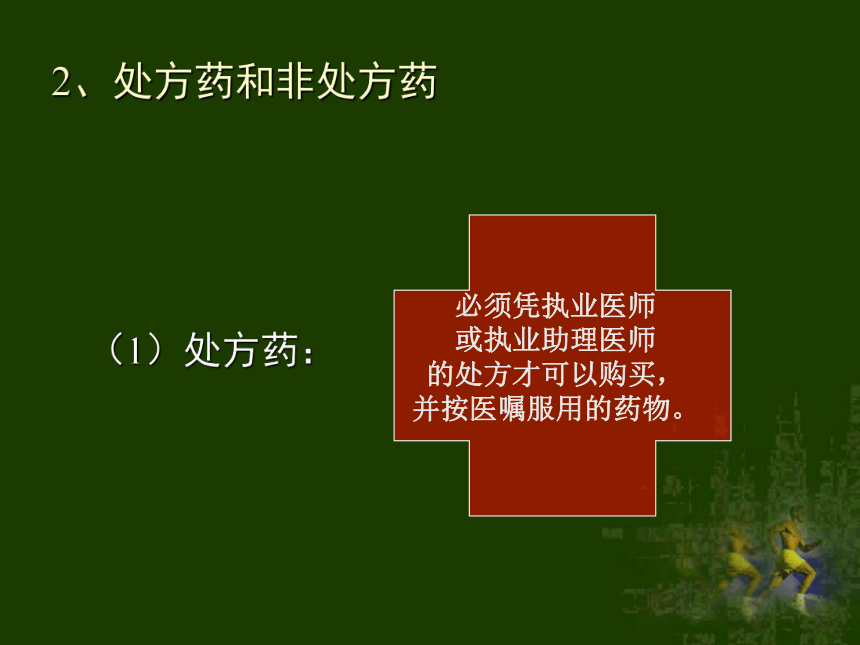 2、处方药和非处方药

（1）处方药：

必须凭执业医师或执业助理医师的处方才可以购买，并按医嘱服用的药物。